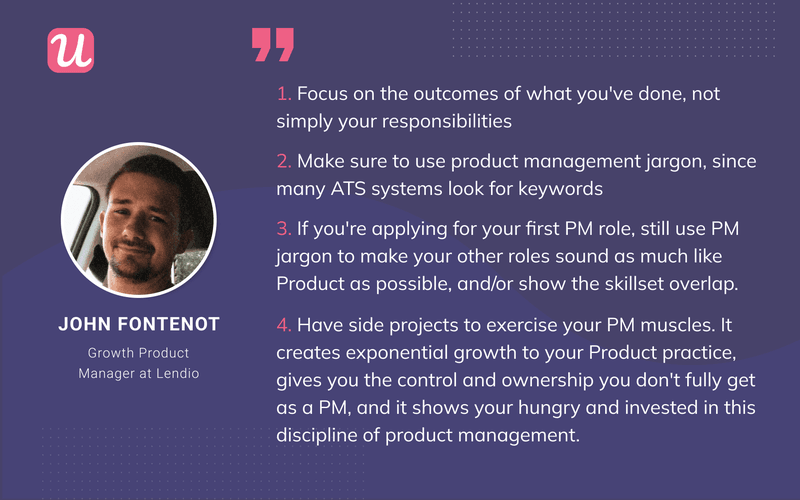 u

JOHN FONTENOT

Growth Product Manager at Lendio

"

1. Focus on the outcomes of what you've done, not simply your responsibilities

2. Make sure to use product management jargon, since many ATS systems look for keywords

3. If you're applying for your first PM role, still use PM jargon to make your other roles sound as much like Product as possible, and/or show the skillset overlap.

4. Have side projects to exercise your PM muscles. It creates exponential growth to your Product practice, gives you the control and ownership you don't fully get as a PM, and it shows your hungry and invested in this discipline of product management.